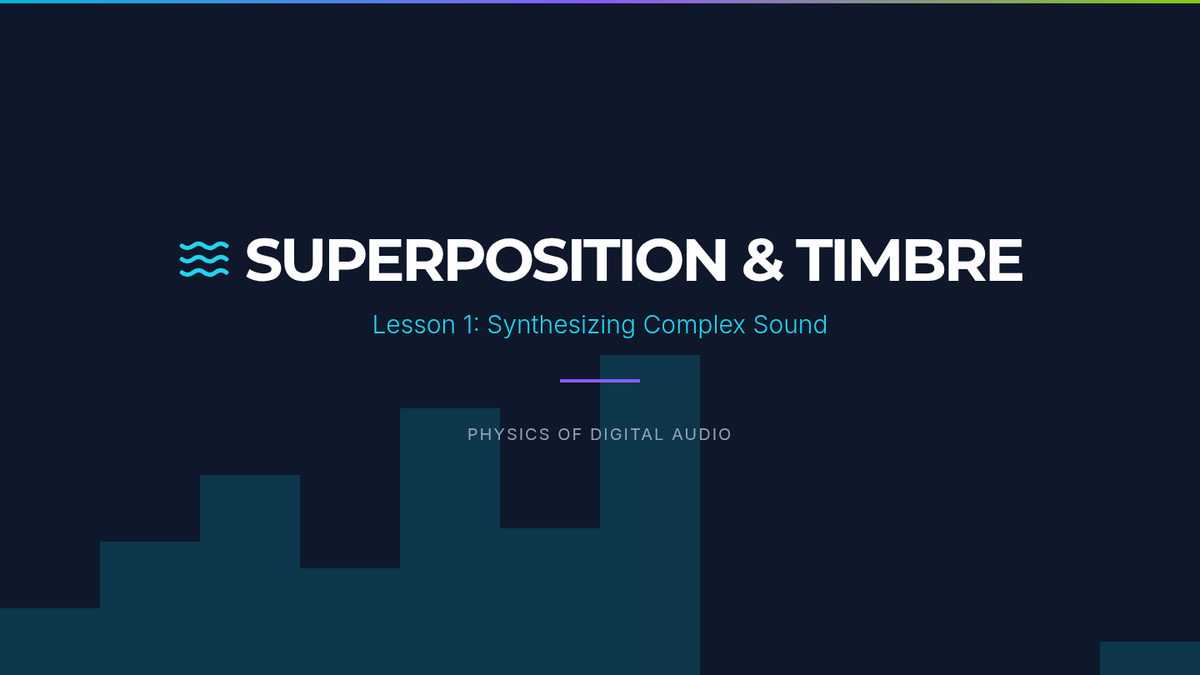 SUPERPOSITION & TIMBRE

Lesson 1: Synthesizing Complex Sound

PHYSICS OF DIGITAL AUDIO